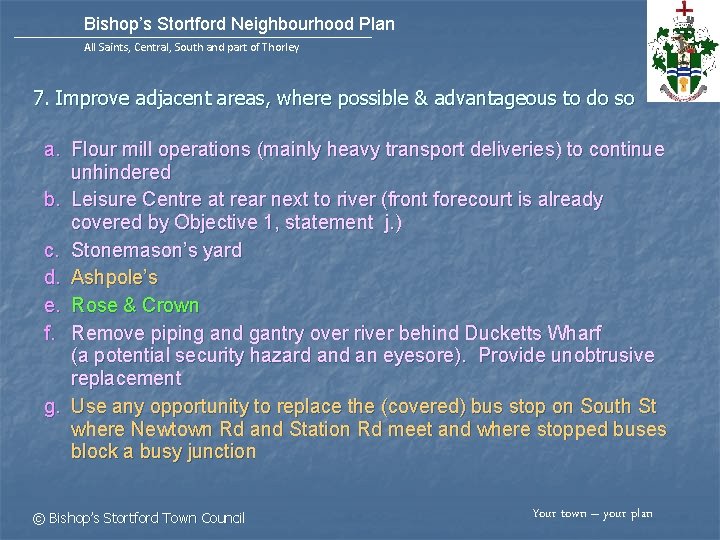 Bishop's Stortford Neighbourhood Plan

All Saints, Central, South and part of Thorley

7. Improve adjacent areas, where possible & advantageous to do so

a. Flour mill operations (mainly heavy transport deliveries) to continue unhindered

b. Leisure Centre at rear next to river (front forecourt is already covered by Objective 1, statement j.)

c. Stonemason's yard

d. Ashpole's

e. Rose & Crown

f. Remove piping and gantry over river behind Ducketts Wharf (a potential security hazard and an eyesore). Provide unobtrusive replacement

g. Use any opportunity to replace the (covered) bus stop on South St where Newtown Rd and Station Rd meet and where stopped buses block a busy junction

© Bishop's Stortford Town Council

Your town – your plan